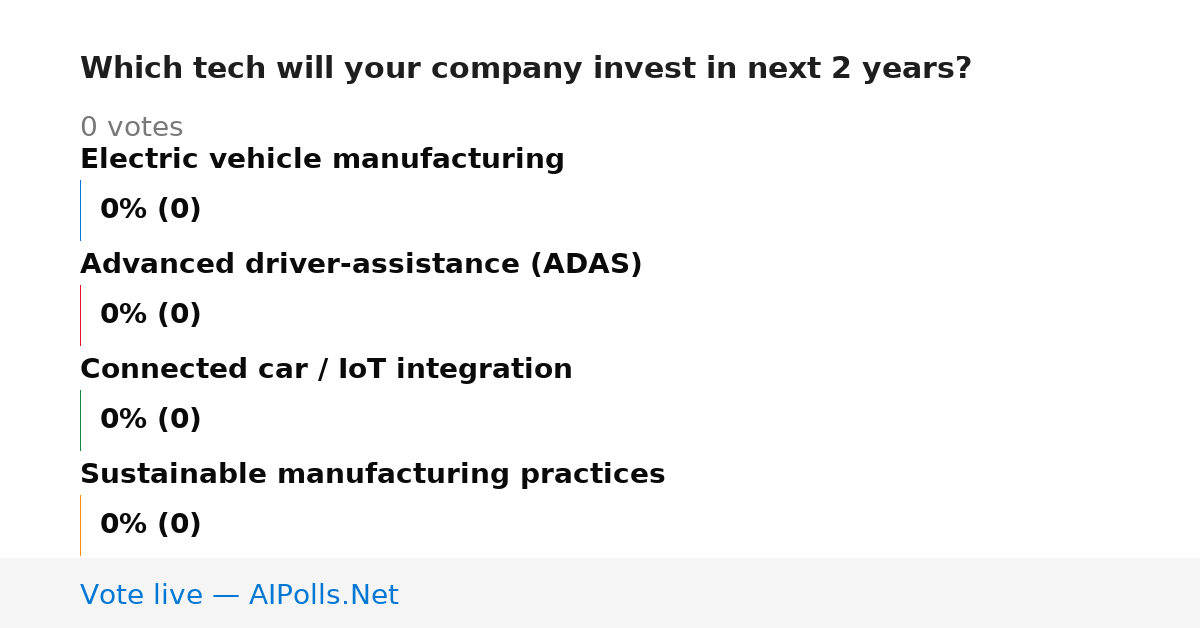 Which tech will your company invest in next 2 years?

0 votes

Electric vehicle manufacturing

0% (0)

Advanced driver-assistance (ADAS)

0% (0)

Connected car / IoT integration

0% (0)

Sustainable manufacturing practices

0% (0)

Vote live — AIPolls.Net